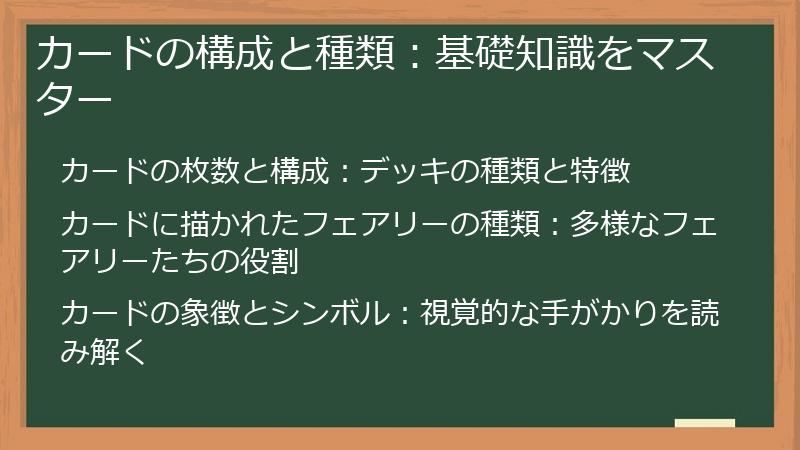 カードの構成と種類：基礎知識をマスター

カードの枚数と構成：デッキの種類と特徴

カードに描かれたフェアリーの種類：多様なフェアリーたちの役割

カードの象徴とシンボル：視覚的な手がかりを読み解く